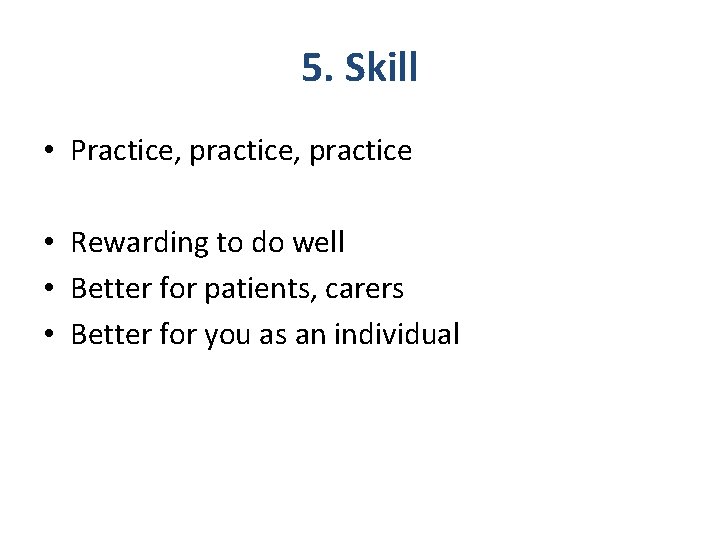 5. Skill

• Practice, practice, practice

• Rewarding to do well
• Better for patients, carers
• Better for you as an individual